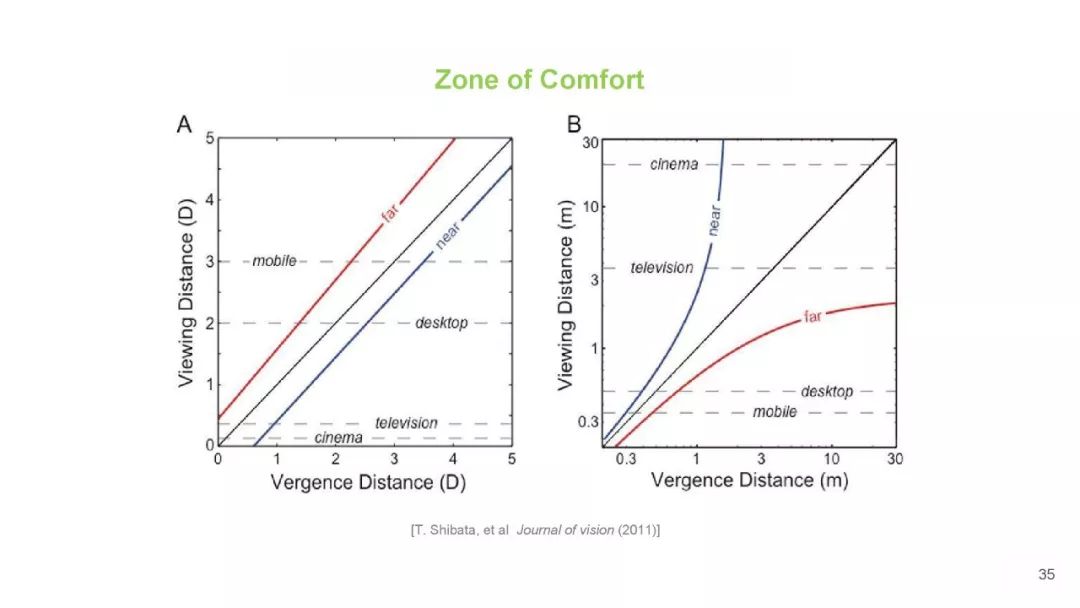 Zone of Comfort

A

Viewing Distance (D)

5
4
3
2
1
0

far
near
mobile
desktop
television
cinema

0 1 2 3 4 5
Vergence Distance (D)

B

Viewing Distance (m)

30
10
3
1
0.3

cinema
near
television
far
desktop
mobile

0.3 1 3 10 30
Vergence Distance (m)

[T. Shibata, et al Journal of vision (2011)]

35